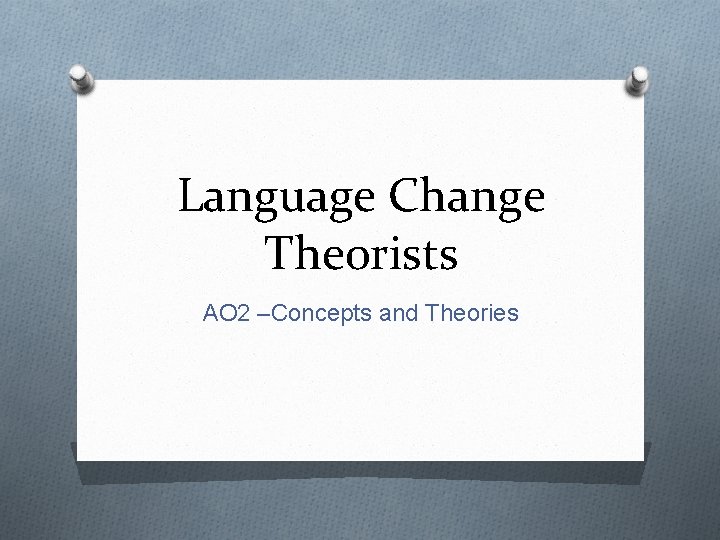 Language Change Theorists

AO2 –Concepts and Theories